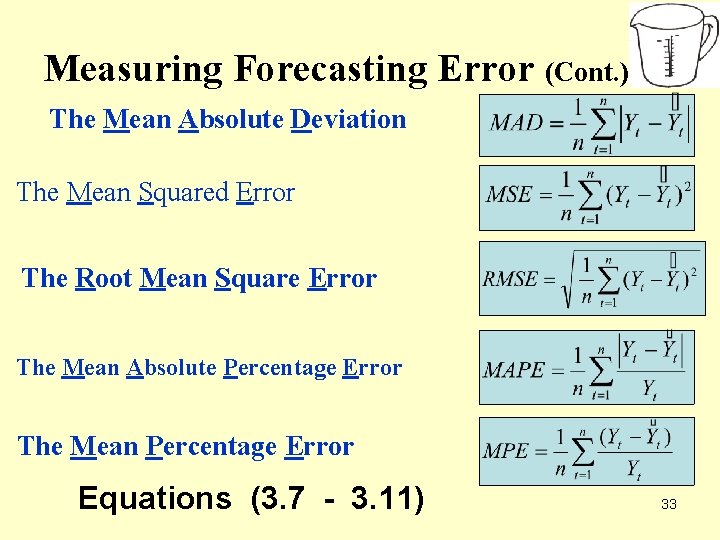 Measuring Forecasting Error (Cont.)

The Mean Absolute Deviation

$MAD = \frac{1}{n}\sum_{t=1}^{n}\left|Y_t - \hat{Y}_t\right|$

The Mean Squared Error

$MSE = \frac{1}{n}\sum_{t=1}^{n}(Y_t - \hat{Y}_t)^2$

The Root Mean Square Error

$RMSE = \sqrt{\frac{1}{n}\sum_{t=1}^{n}(Y_t - \hat{Y}_t)^2}$

The Mean Absolute Percentage Error

$MAPE = \frac{1}{n}\sum_{t=1}^{n}\frac{\left|Y_t - \hat{Y}_t\right|}{Y_t}$

The Mean Percentage Error

$MPE = \frac{1}{n}\sum_{t=1}^{n}\frac{(Y_t - \hat{Y}_t)}{Y_t}$

Equations (3.7 - 3.11)

33